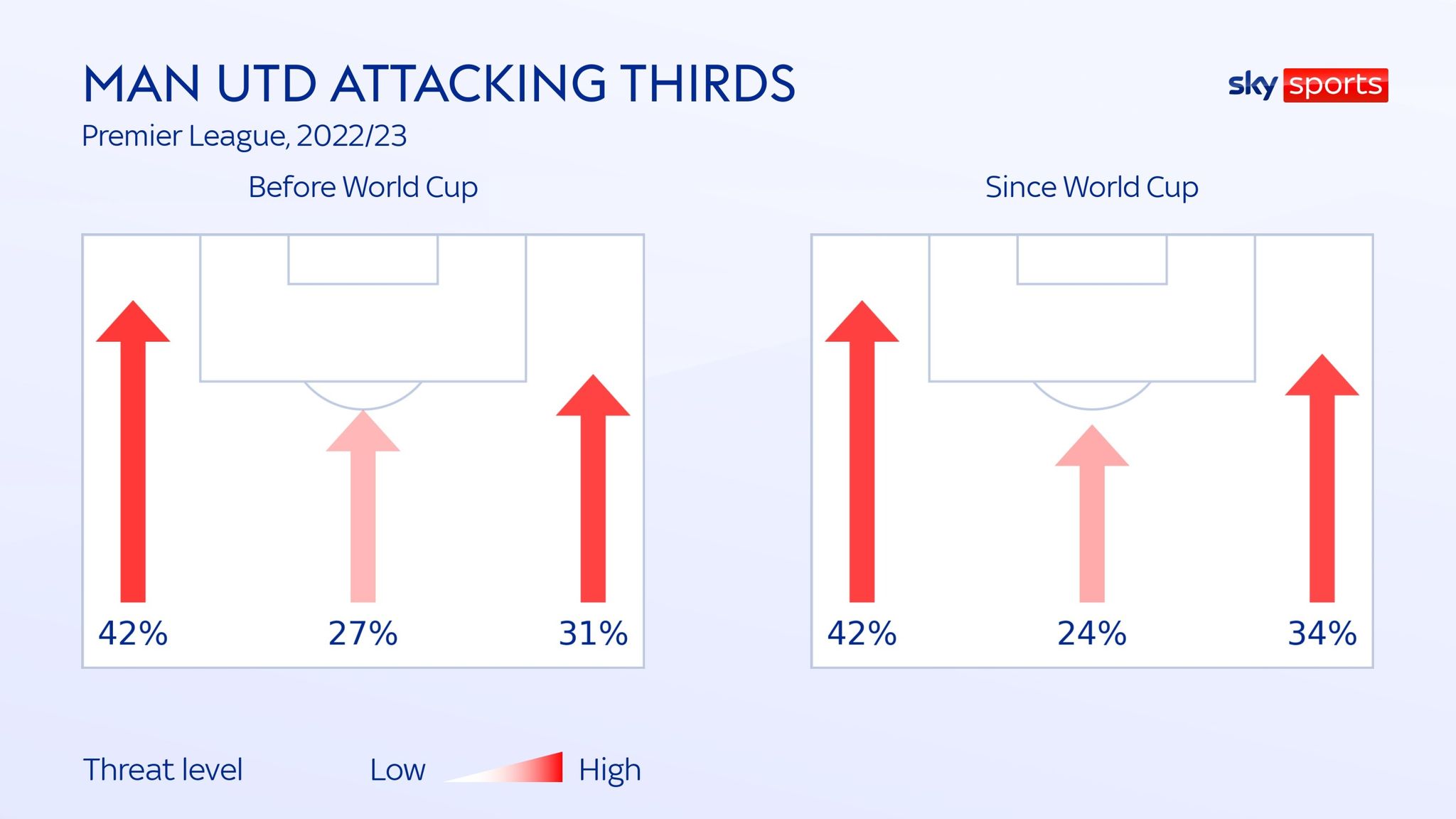 MAN UTD ATTACKING THIRDS

sky sports

Premier League, 2022/23

Before World Cup

42%

27%

31%

Since World Cup

42%

24%

34%

Threat level

Low

High